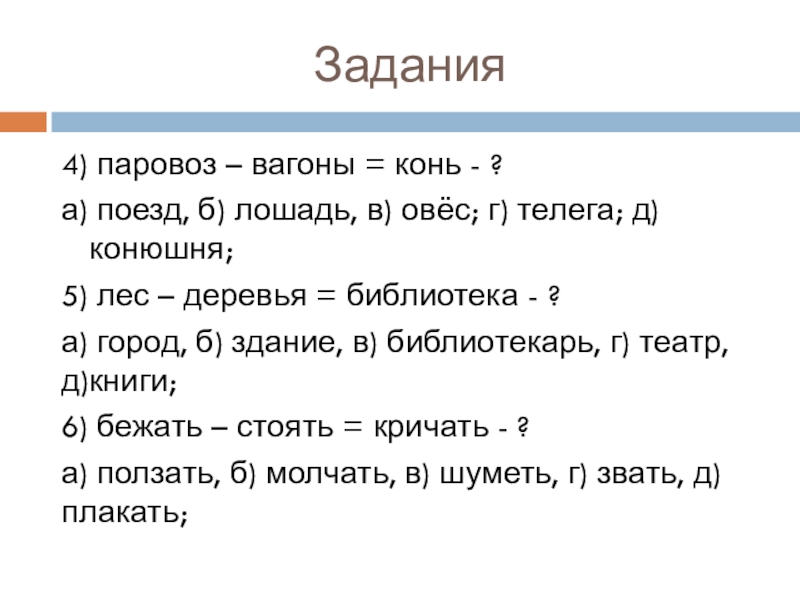 Задания

4) паровоз – вагоны = конь - ?

а) поезд, б) лошадь, в) овёс; г) телега; д) конюшня;

5) лес – деревья = библиотека - ?

а) город, б) здание, в) библиотекарь, г) театр, д)книги;

6) бежать – стоять = кричать - ?

а) ползать, б) молчать, в) шуметь, г) звать, д) плакать;